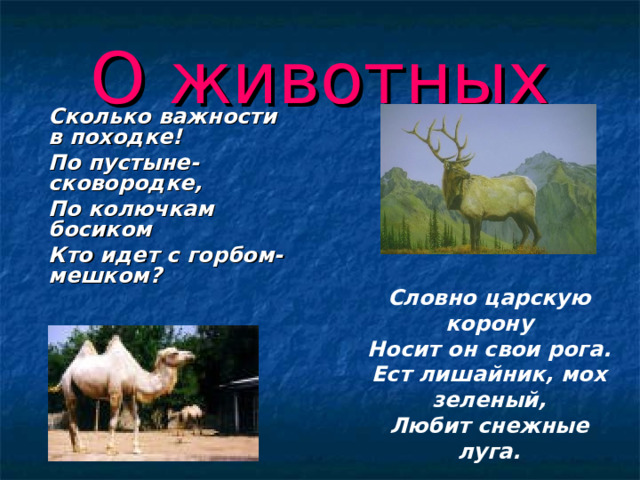 О животных

Сколько важности в походке!

По пустыне-сковородке,

По колючкам босиком

Кто идет с горбом-мешком?

Словно царскую корону
Носит он свои рога.
Ест лишайник, мох зеленый,
Любит снежные луга.